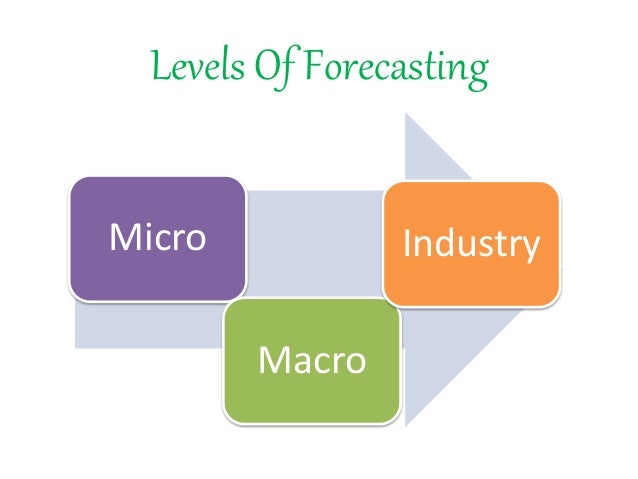 Levels Of Forecasting

Micro

Macro

Industry